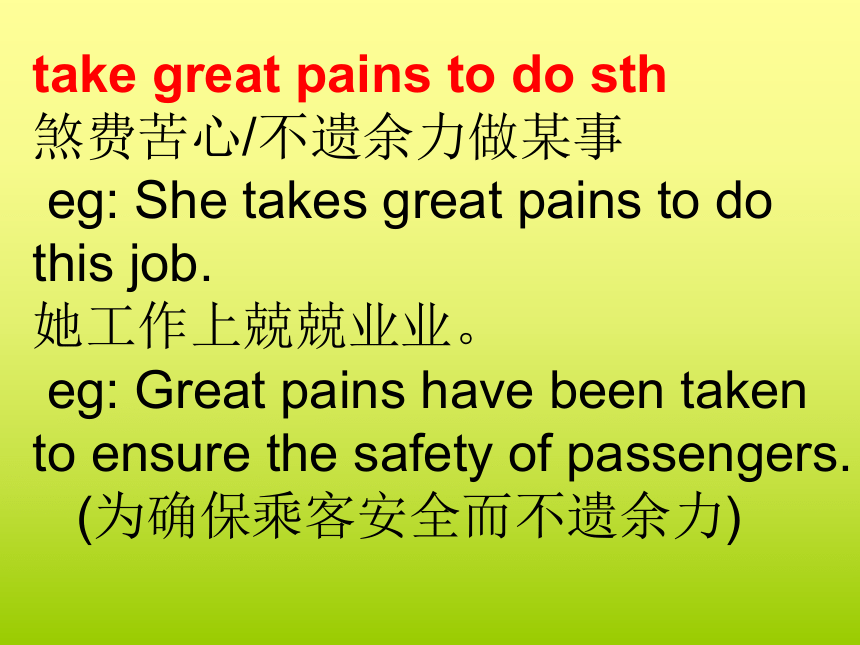 take great pains to do sth
煞费苦心/不遗余力做某事
eg: She takes great pains to do this job.
她工作上兢兢业业。
eg: Great pains have been taken to ensure the safety of passengers.
(为确保乘客安全而不遗余力)